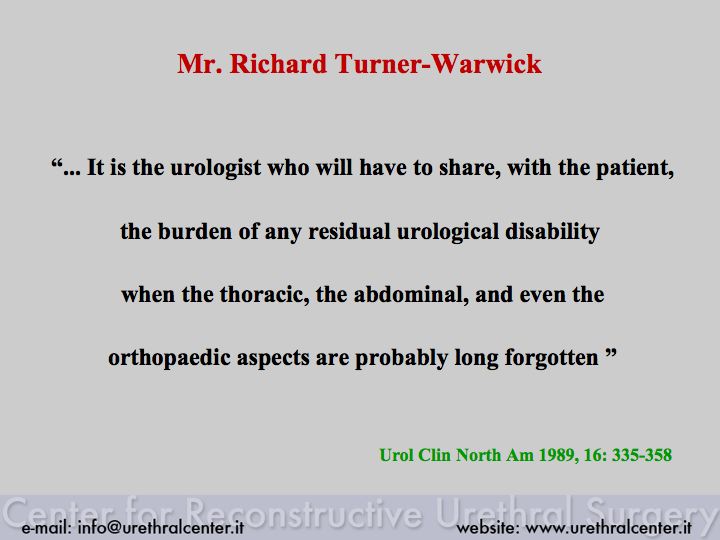 Mr. Richard Turner-Warwick

“... It is the urologist who will have to share, with the patient, the burden of any residual urological disability when the thoracic, the abdominal, and even the orthopaedic aspects are probably long forgotten ”

Urol Clin North Am 1989, 16: 335-358

Center for Reconstructive Urethral Surgery

e-mail: info@urethralcenter.it

website: www.urethralcenter.it